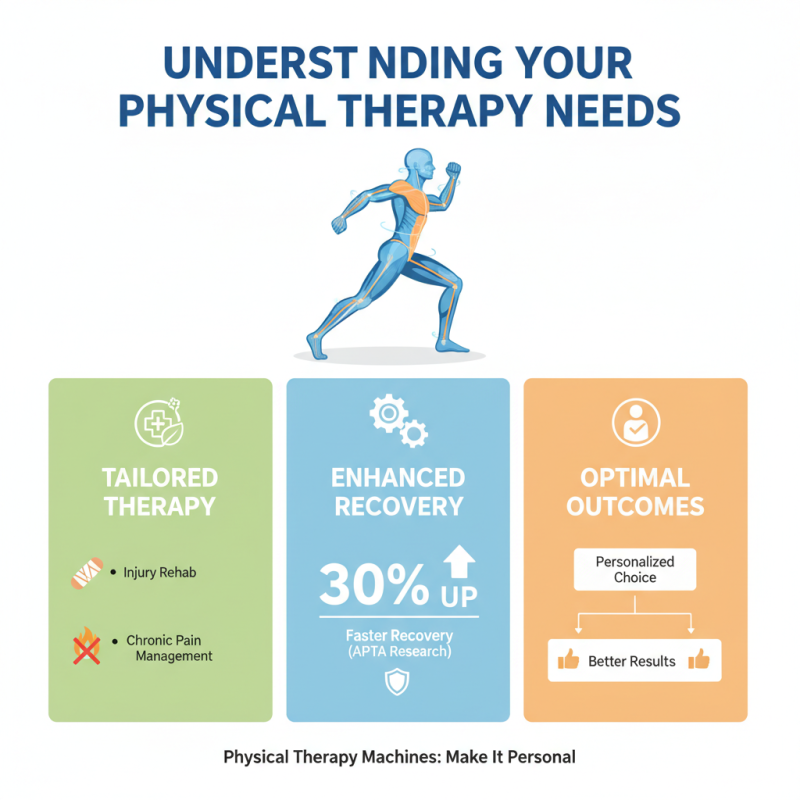 UNDERST NDING YOUR PHYSICAL THERAPY NEEDS

TAILORED THERAPY

• Injury Rehab

• Chronic Pain Management

ENHANCED RECOVERY

30% UP

Faster Recovery (APTA Research)

OPTIMAL OUTCOMES

Personalized Choice

Better Results

Physical Therapy Machines: Make It Personal